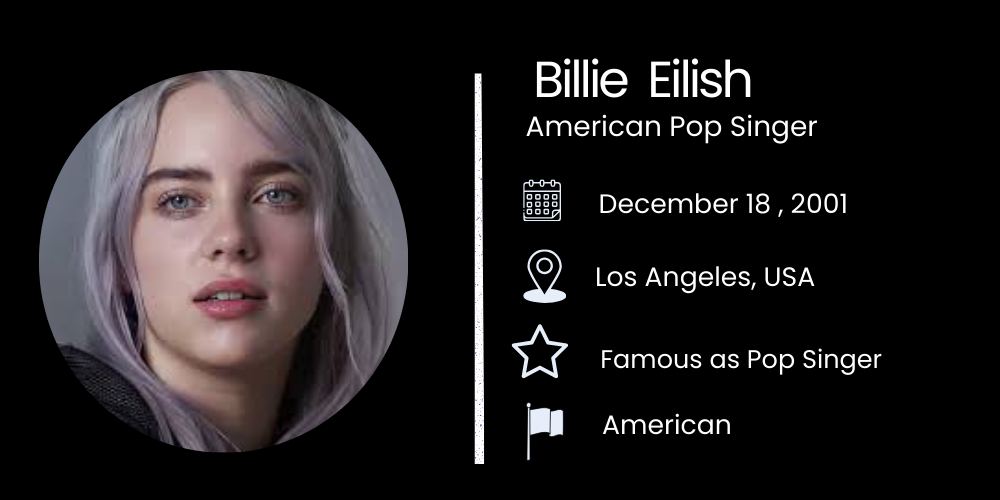 Billie Eilish
American Pop Singer

December 18 , 2001

Los Angeles, USA

Famous as Pop Singer

American